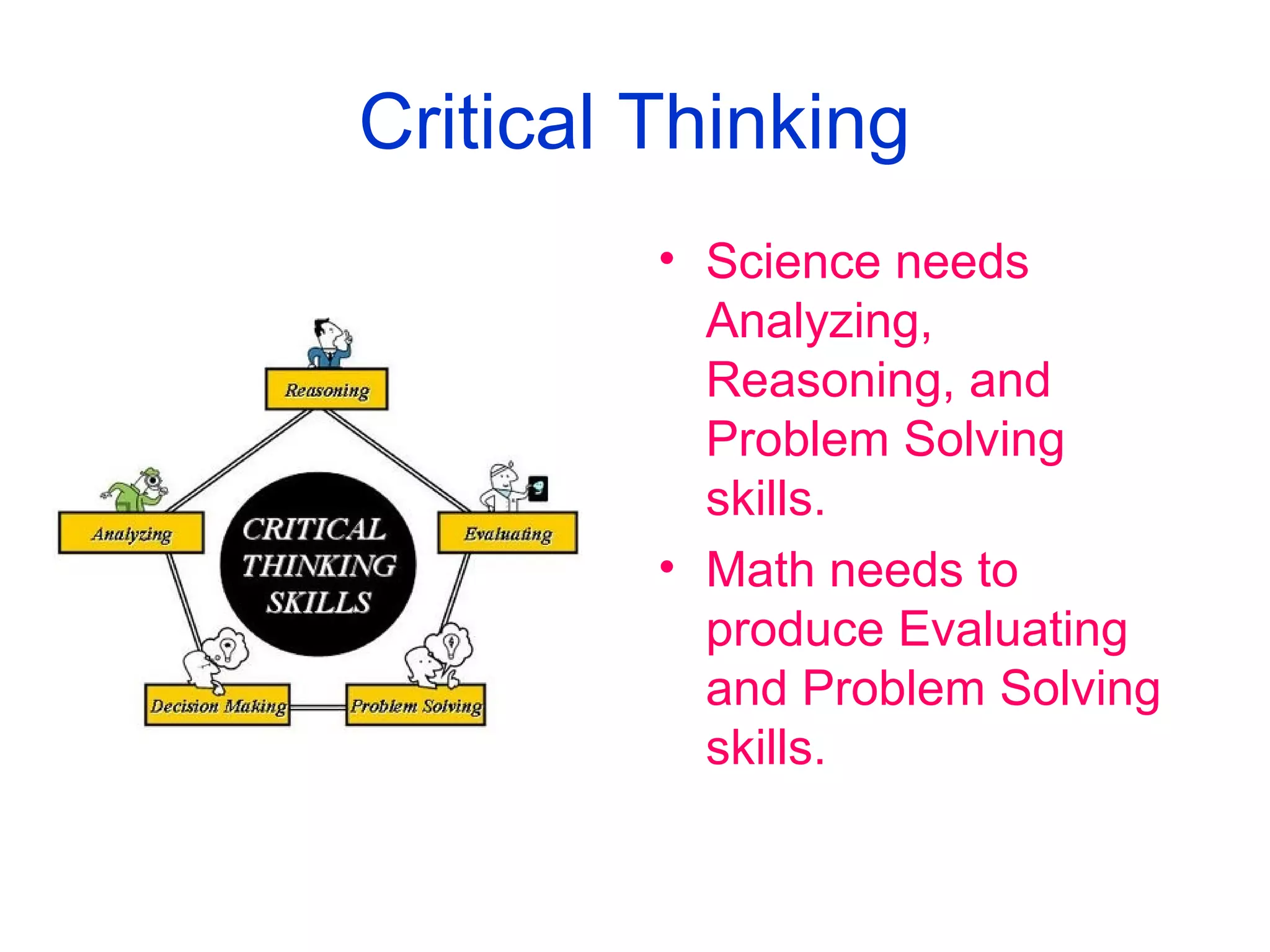 Critical Thinking

Reasoning

Analyzing

CRITICAL THINKING SKILLS

Evaluating

Decision Making

Problem Solving

• Science needs Analyzing, Reasoning, and Problem Solving skills.
• Math needs to produce Evaluating and Problem Solving skills.